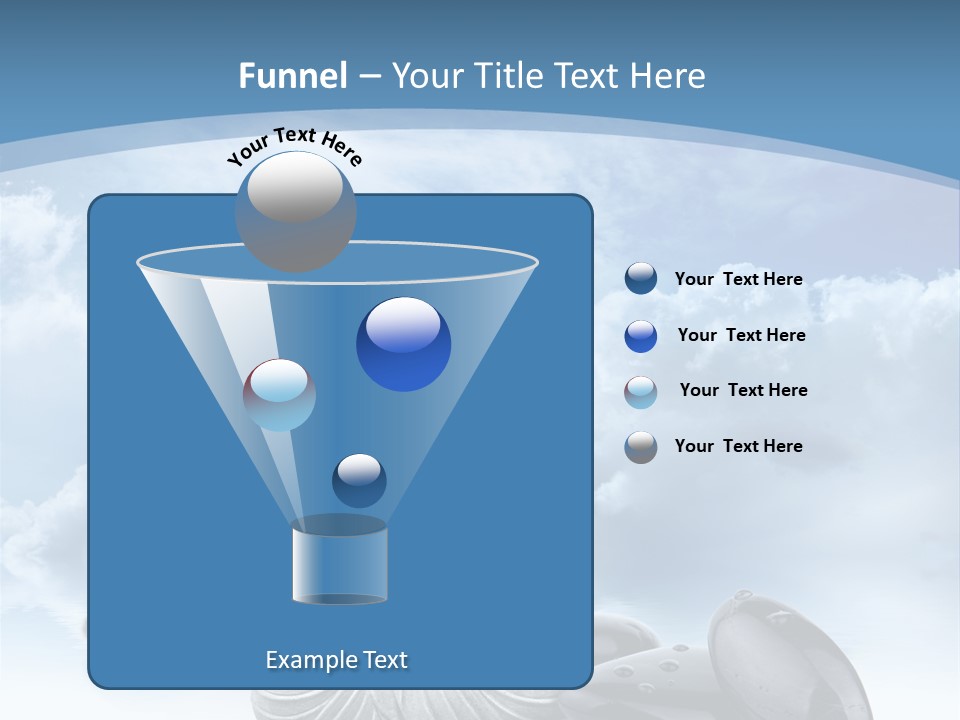 Funnel – Your Title Text Here

Your Text Here

Your Text Here

Your Text Here

Your Text Here

Your Text Here

Example Text